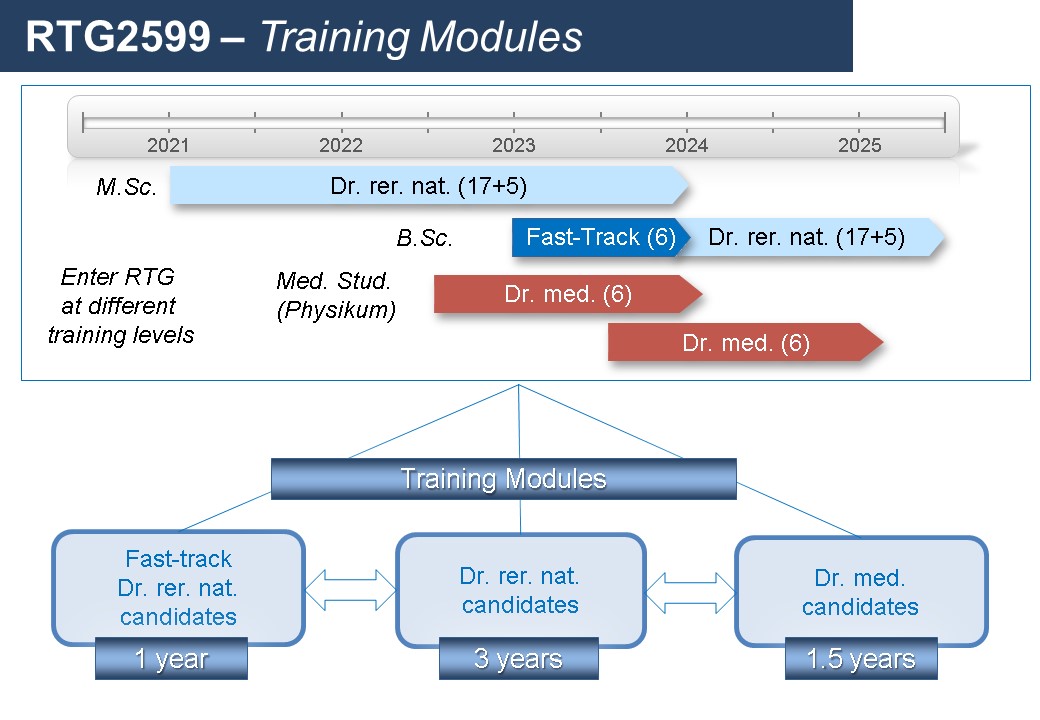 RTG2599 – Training Modules

2021 2022 2023 2024 2025

M.Sc.
Dr. rer. nat. (17+5)

B.Sc.
Fast-Track (6)
Dr. rer. nat. (17+5)

Enter RTG at different training levels

Med. Stud. (Physikum)
Dr. med. (6)
Dr. med. (6)

Training Modules

Fast-track Dr. rer. nat. candidates
1 year

Dr. rer. nat. candidates
3 years

Dr. med. candidates
1.5 years